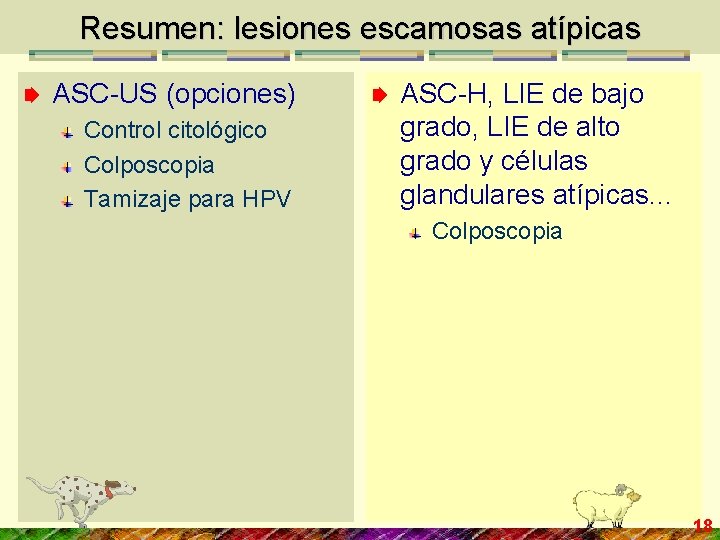 Resumen: lesiones escamosas atípicas

ASC-US (opciones)
Control citológico
Colposcopia
Tamizaje para HPV

ASC-H, LIE de bajo grado, LIE de alto grado y células glandulares atípicas…
Colposcopia

18